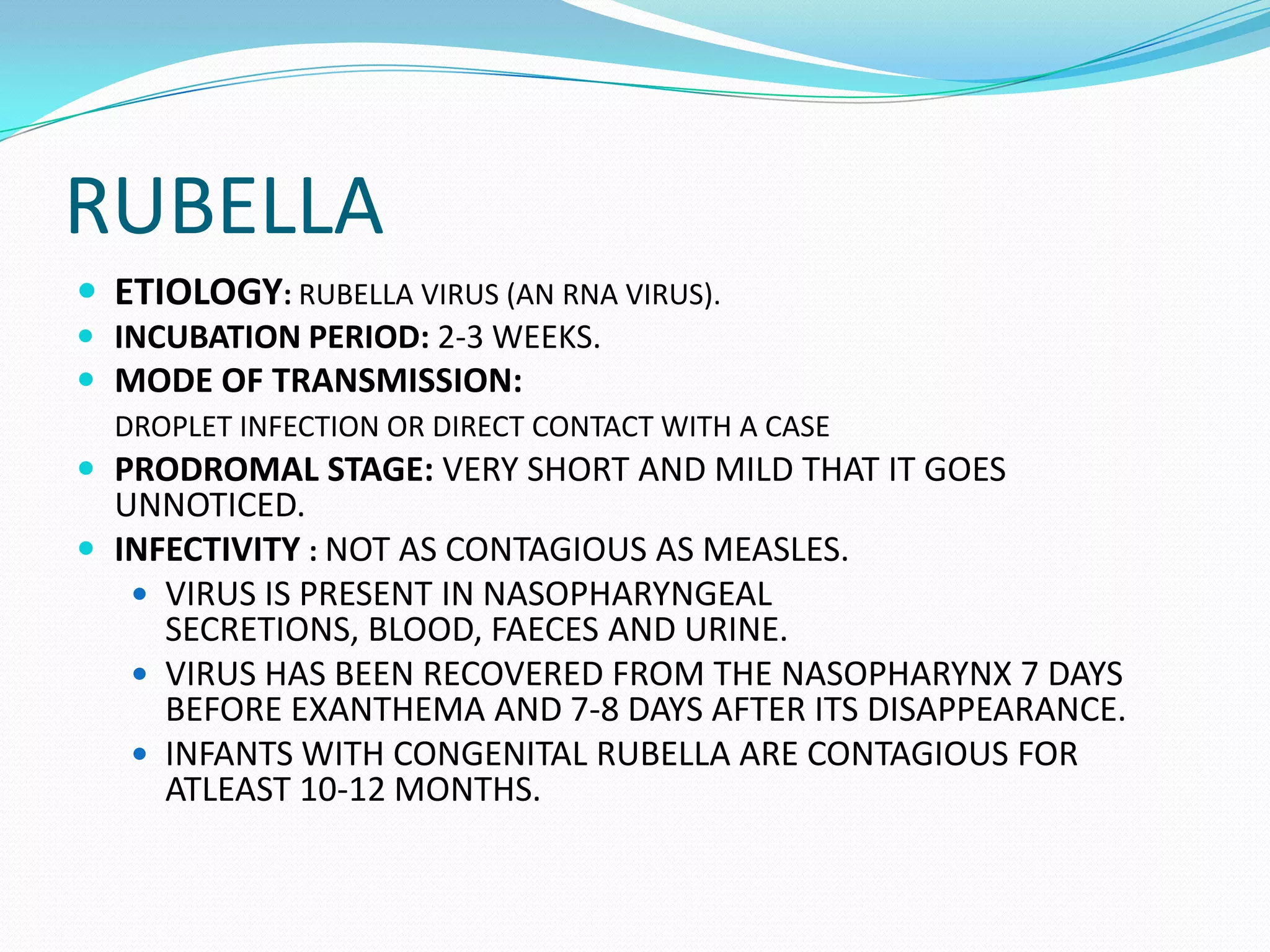 RUBELLA

- ETIOLOGY: RUBELLA VIRUS (AN RNA VIRUS).
- INCUBATION PERIOD: 2-3 WEEKS.
- MODE OF TRANSMISSION:

DROPLET INFECTION OR DIRECT CONTACT WITH A CASE

- PRODROMAL STAGE: VERY SHORT AND MILD THAT IT GOES UNNOTICED.
- INFECTIVITY : NOT AS CONTAGIOUS AS MEASLES.
  - VIRUS IS PRESENT IN NASOPHARYNGEAL SECRETIONS, BLOOD, FAECES AND URINE.
  - VIRUS HAS BEEN RECOVERED FROM THE NASOPHARYNX 7 DAYS BEFORE EXANTHEMA AND 7-8 DAYS AFTER ITS DISAPPEARANCE.
  - INFANTS WITH CONGENITAL RUBELLA ARE CONTAGIOUS FOR ATLEAST 10-12 MONTHS.